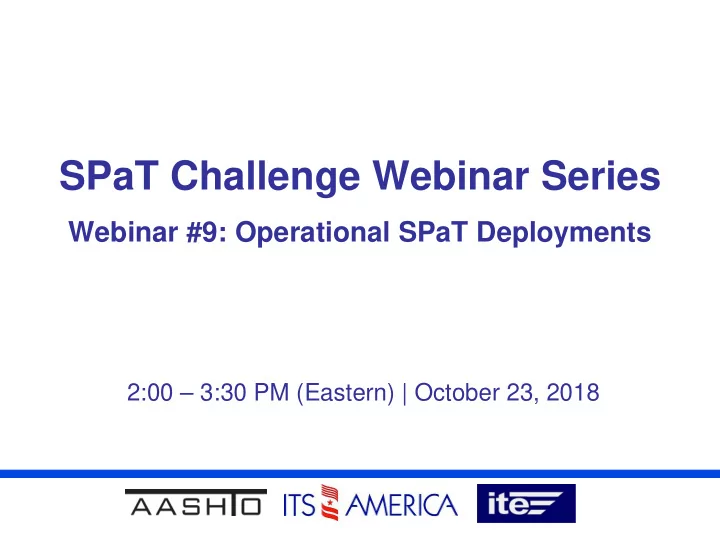 SPaT Challenge Webinar Series

Webinar #9: Operational SPaT Deployments

2:00 – 3:30 PM (Eastern) | October 23, 2018

AASHTO ITS AMERICA ite